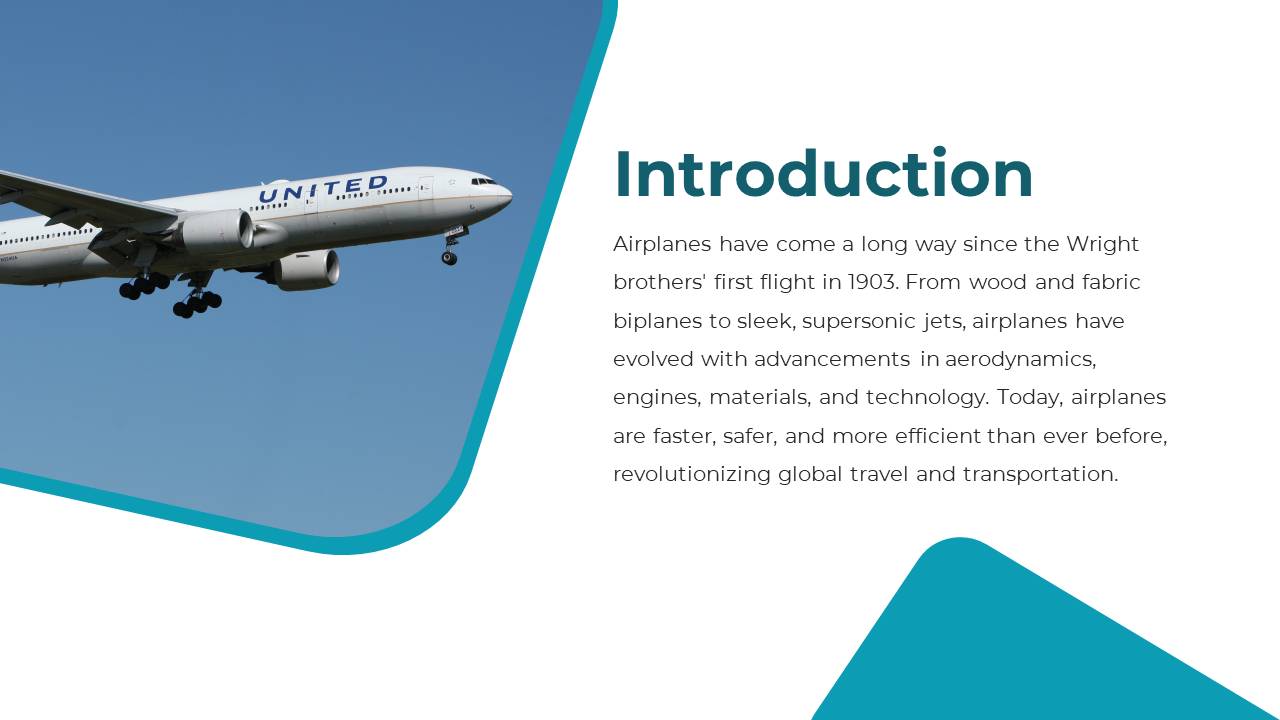 UNITED

Introduction

Airplanes have come a long way since the Wright brothers' first flight in 1903. From wood and fabric biplanes to sleek, supersonic jets, airplanes have evolved with advancements in aerodynamics, engines, materials, and technology. Today, airplanes are faster, safer, and more efficient than ever before, revolutionizing global travel and transportation.